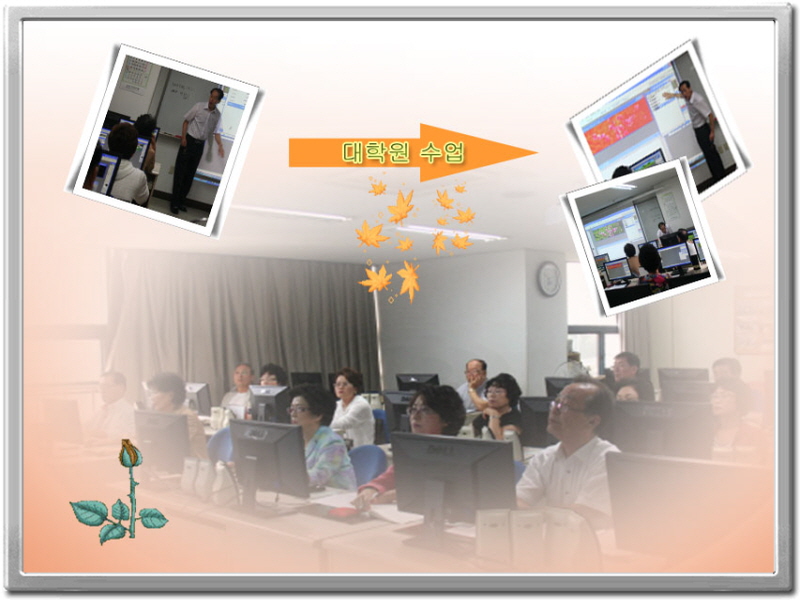 대학원 수업